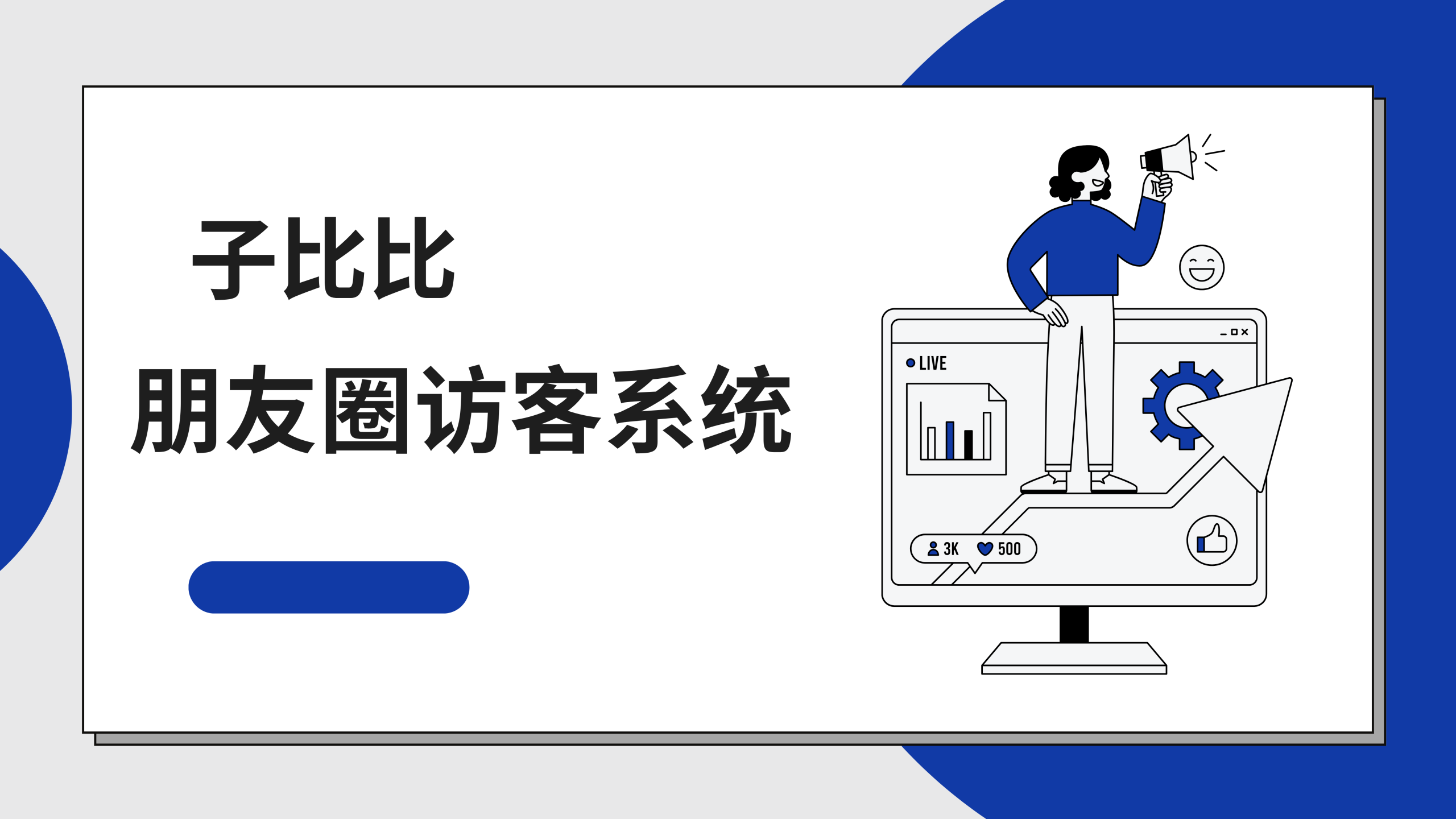 子比比

朋友圈访客系统

LIVE

3K 500